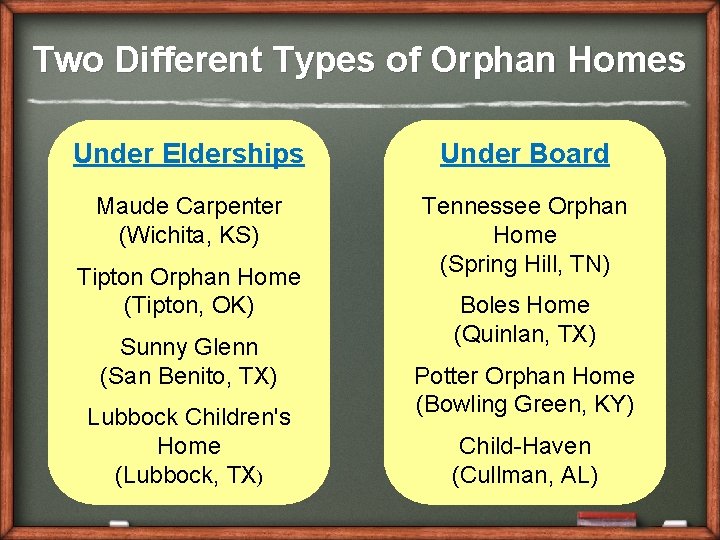 Two Different Types of Orphan Homes

Under Elderships

Maude Carpenter (Wichita, KS)

Tipton Orphan Home (Tipton, OK)

Sunny Glenn (San Benito, TX)

Lubbock Children's Home (Lubbock, TX)

Under Board

Tennessee Orphan Home (Spring Hill, TN)

Boles Home (Quinlan, TX)

Potter Orphan Home (Bowling Green, KY)

Child-Haven (Cullman, AL)